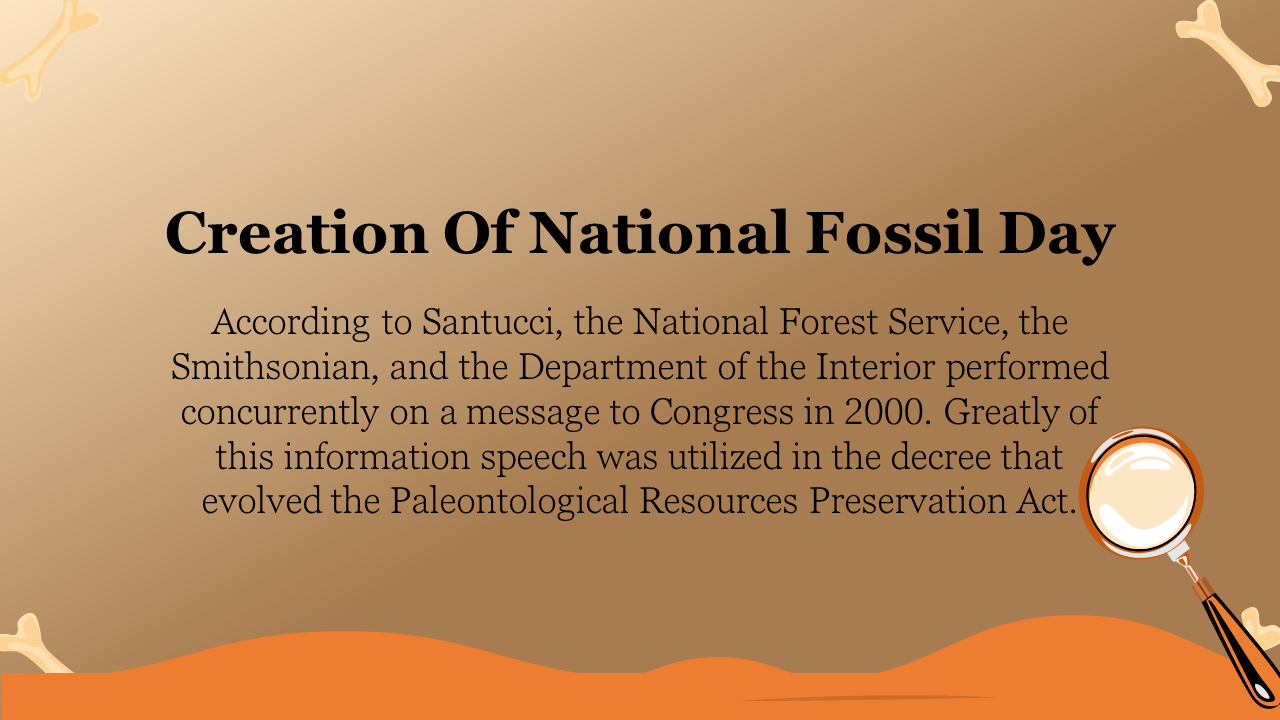 Creation Of National Fossil Day

According to Santucci, the National Forest Service, the Smithsonian, and the Department of the Interior performed concurrently on a message to Congress in 2000. Greatly of this information speech was utilized in the decree that evolved the Paleontological Resources Preservation Act.